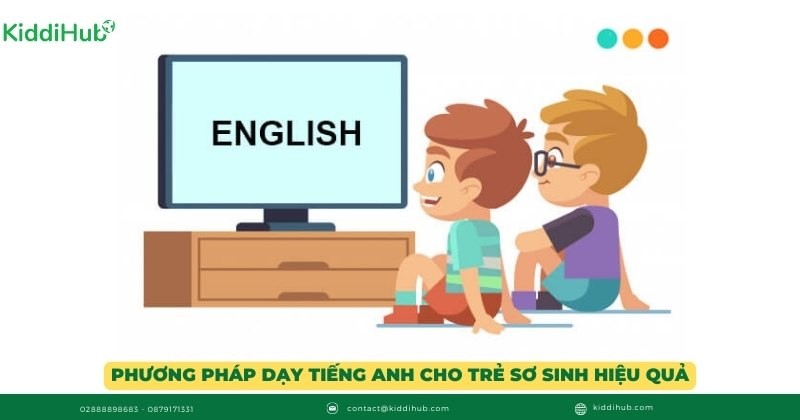 KiddiHub

ENGLISH

PHƯƠNG PHÁP DẠY TIẾNG ANH CHO TRẺ SƠ SINH HIỆU QUẢ

02888898683 - 0879171331

contact@kiddihub.com

kiddihub.com